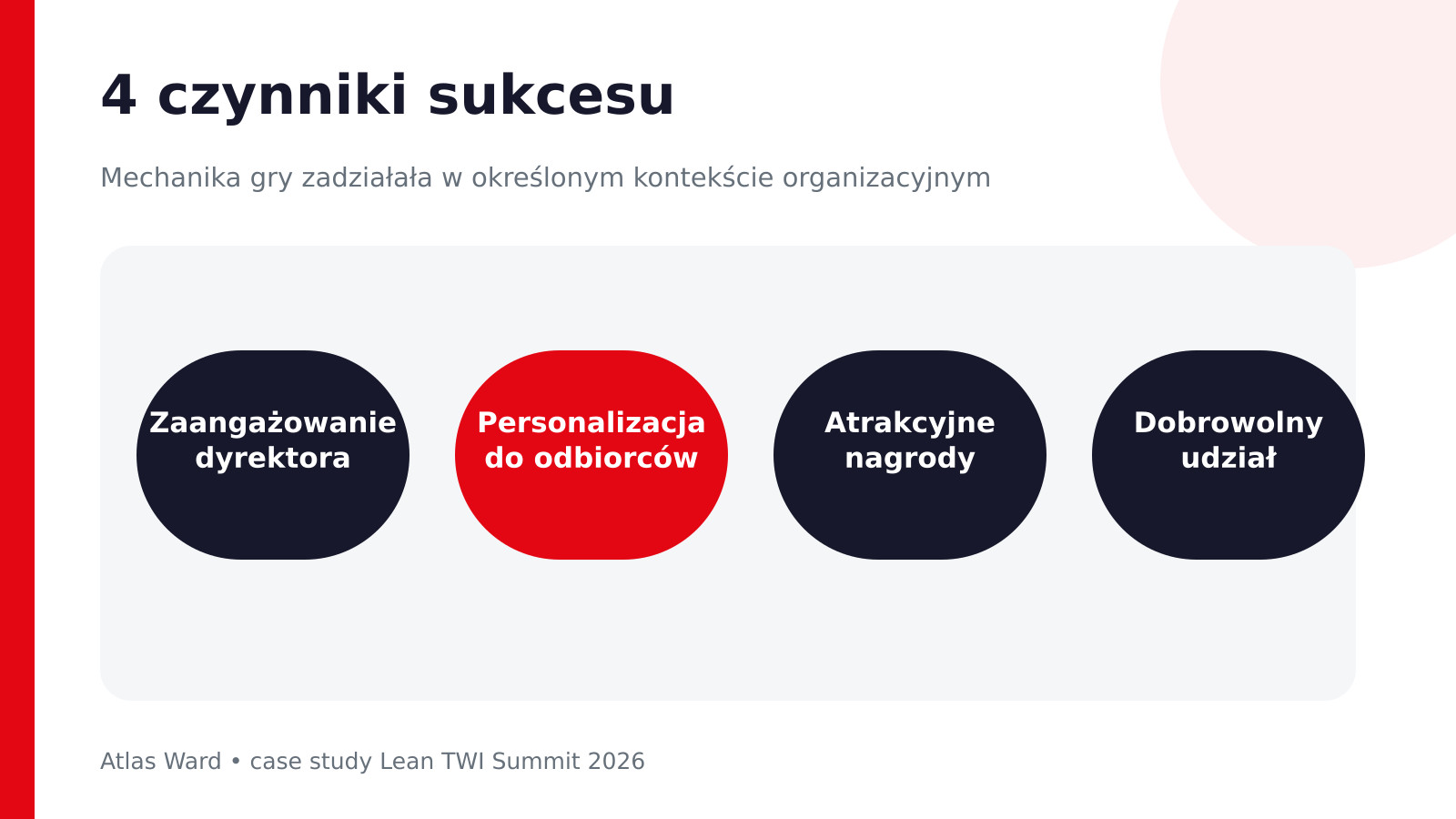 4 czynniki sukcesu

Mechanika gry zadziałała w określonym kontekście organizacyjnym

Zaangażowanie dyrektora

Personalizacja do odbiorców

Atrakcyjne nagrody

Dobrowolny udział

Atlas Ward • case study Lean TWI Summit 2026